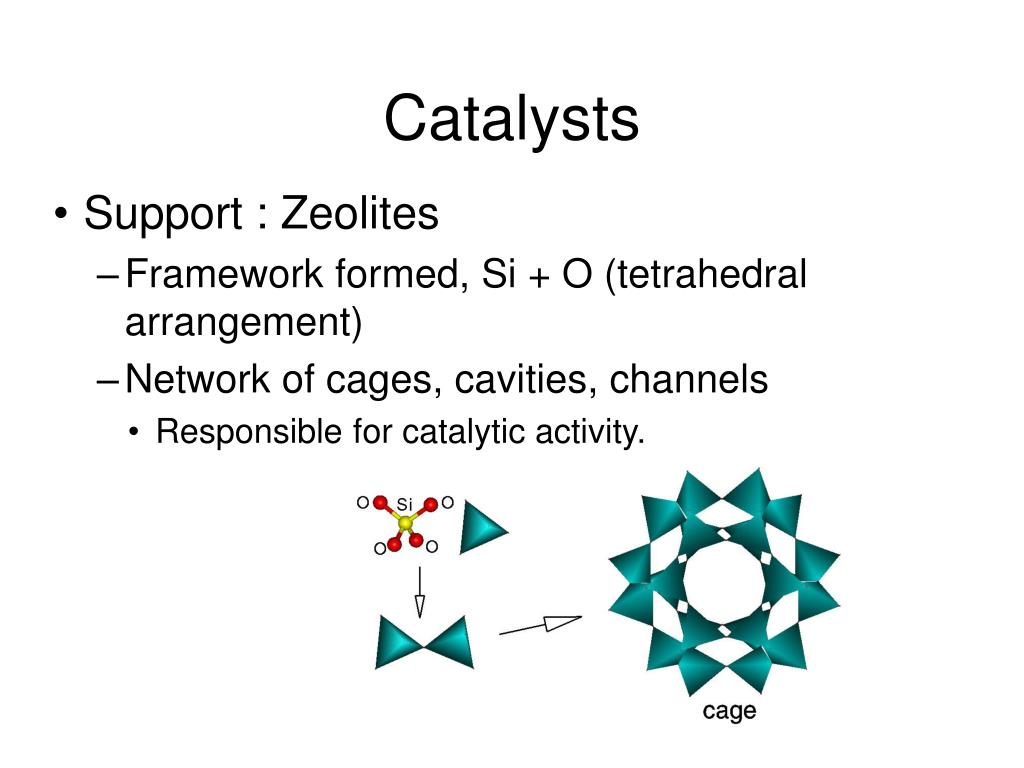 Catalysts

• Support : Zeolites
– Framework formed, Si + O (tetrahedral arrangement)
– Network of cages, cavities, channels
• Responsible for catalytic activity.

O Si O
O O

cage